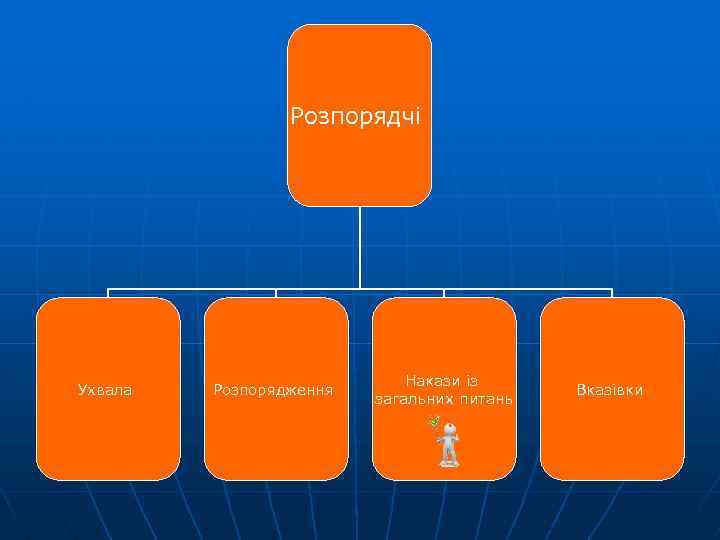 Розпорядчі

Ухвала

Розпорядження

Накази із загальних питань

Вказівки